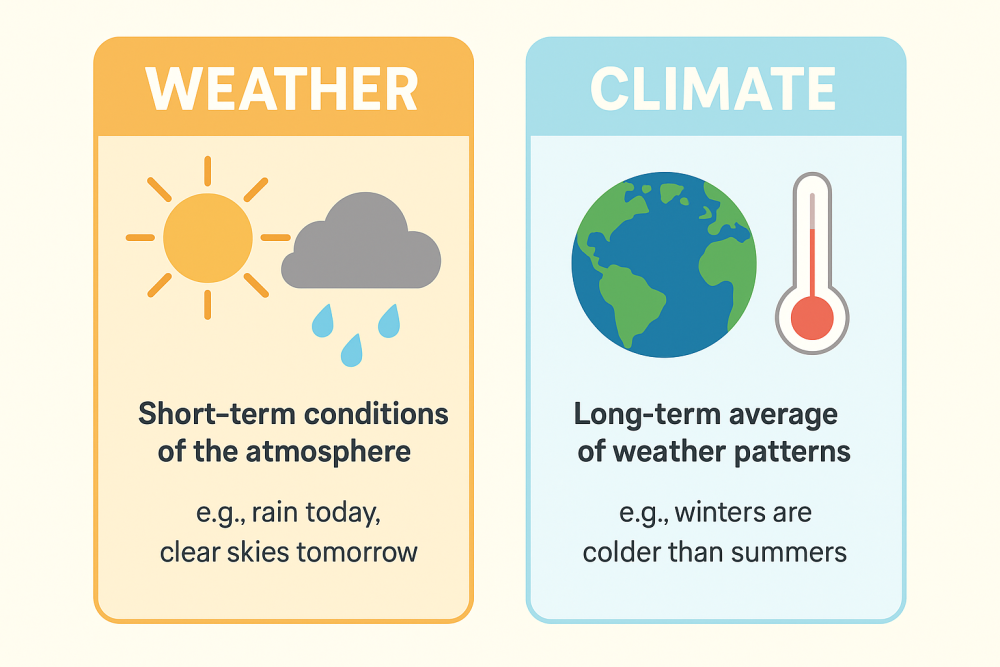 WEATHER

Short-term conditions of the atmosphere

e.g., rain today, clear skies tomorrow

CLIMATE

Long-term average of weather patterns

e.g., winters are colder than summers